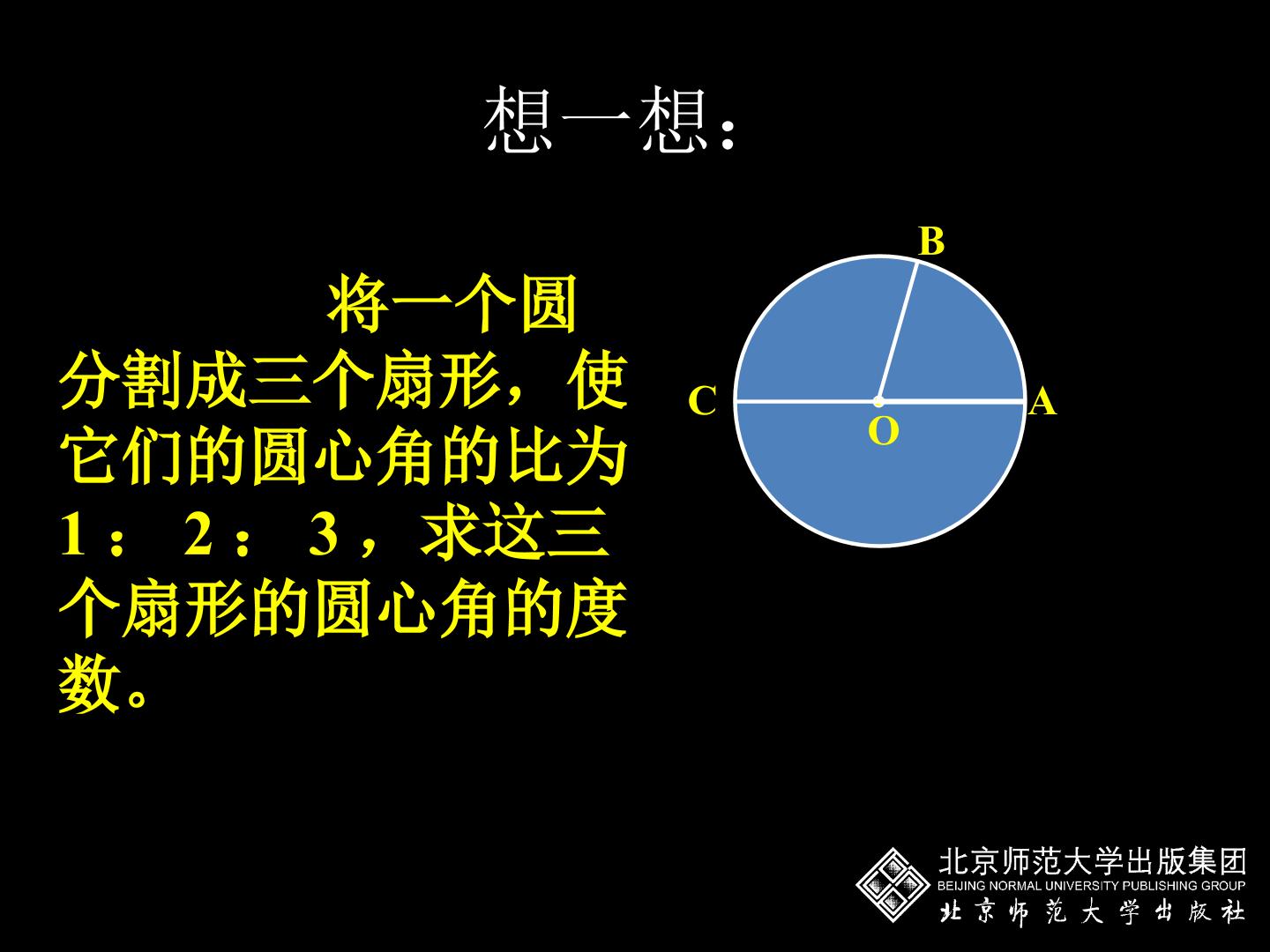 想一想：

将一个圆分割成三个扇形，使它们的圆心角的比为1：2：3，求这三个扇形的圆心角的度数。

B
C
A
O

北京师范大学出版集团
BEIJING NORMAL UNIVERSITY PUBLISHING GROUP
北京师范大学出版社